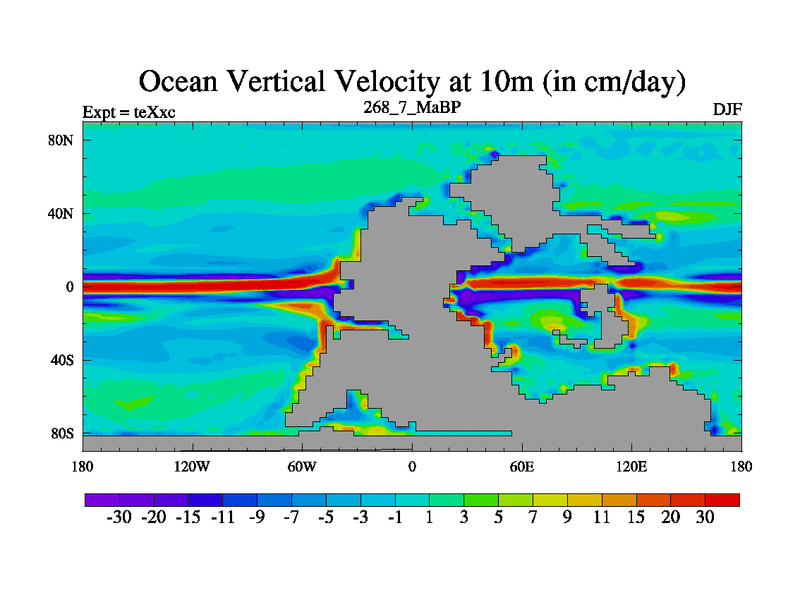 Ocean Vertical Velocity at 10m (in cm/day)

Expt = teXxc

268_7_MaBP

DJF

80N
40N
0
40S
80S

180 120W 60W 0 60E 120E 180

-30 -20 -15 -11 -9 -7 -5 -3 -1 1 3 5 7 9 11 15 20 30